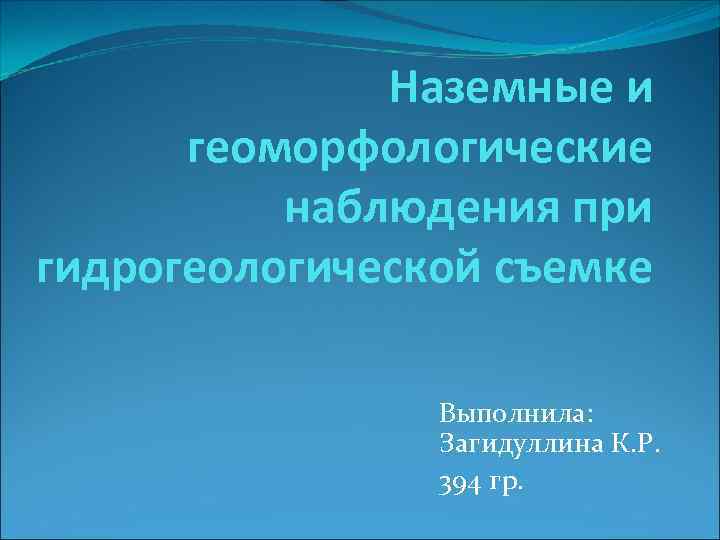 Наземные и геоморфологические наблюдения при гидрогеологической съемке

Выполнила:
Загидуллина К.Р.
394 гр.